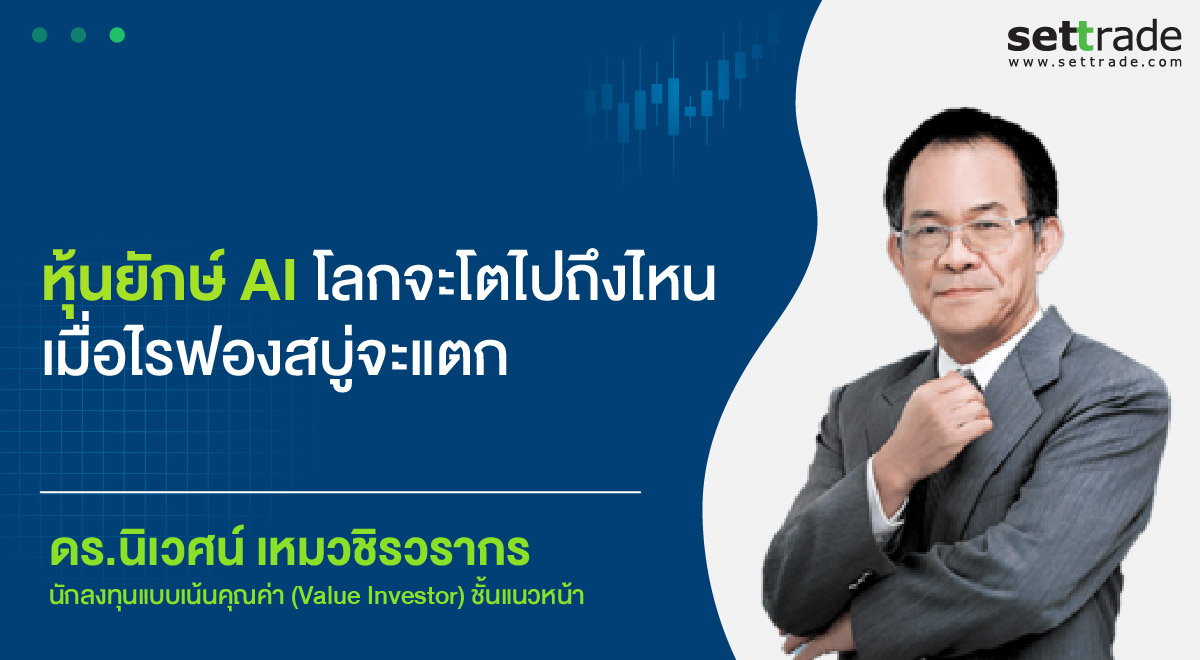 settrade
www.settrade.com

หุ้นยักษ์ AI โลกจะโตไปถึงไหน เมื่อไรฟองสบู่จะแตก

ดร.นิเวศน์ เหมวชิรวรากร
นักลงทุนแบบเน้นคุณค่า (Value Investor) ชั้นแนวหน้า